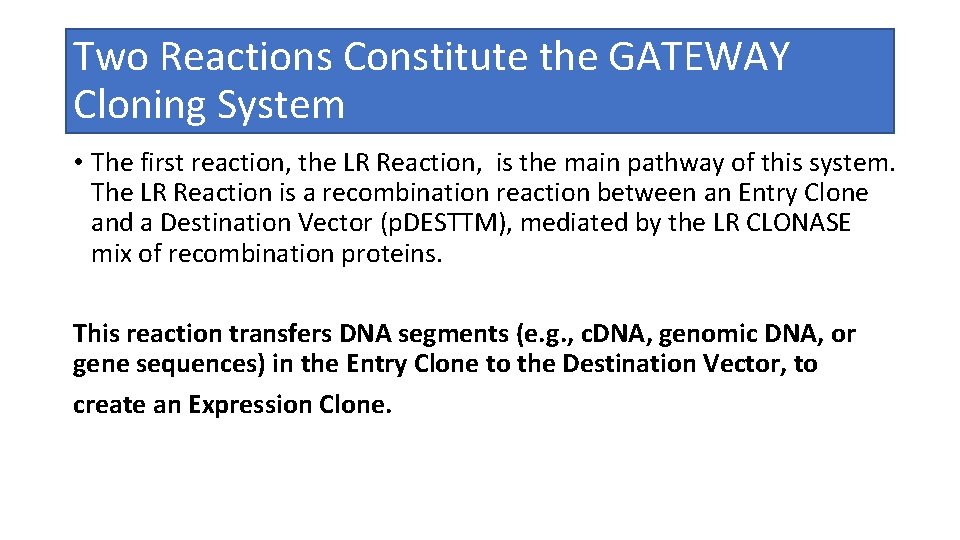 Two Reactions Constitute the GATEWAY Cloning System

• The first reaction, the LR Reaction,  is the main pathway of this system. The LR Reaction is a recombination reaction between an Entry Clone and a Destination Vector (pDESTTM), mediated by the LR CLONASE mix of recombination proteins.

This reaction transfers DNA segments (e.g., cDNA, genomic DNA, or gene sequences) in the Entry Clone to the Destination Vector, to create an Expression Clone.